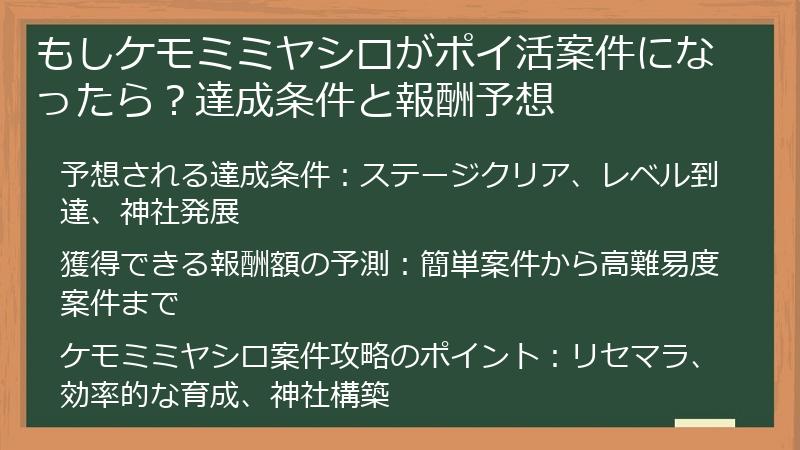 もしケモミミヤシロがポイ活案件になったら？達成条件と報酬予想

予想される達成条件：ステージクリア、レベル到達、神社発展

獲得できる報酬額の予測：簡単案件から高難易度案件まで

ケモミミヤシロ案件攻略のポイント：リセマラ、効率的な育成、神社構築